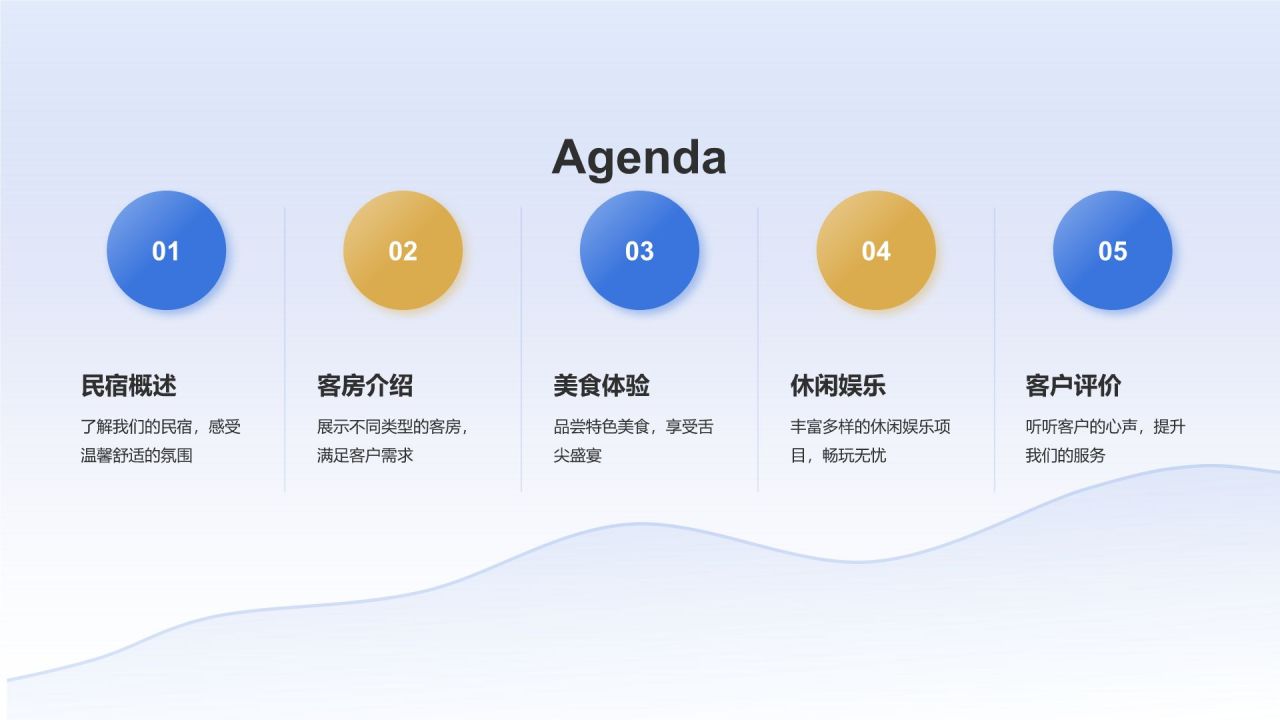 Agenda

01

民宿概述

了解我们的民宿，感受温馨舒适的氛围

02

客房介绍

展示不同类型的客房，满足客户需求

03

美食体验

品尝特色美食，享受舌尖盛宴

04

休闲娱乐

丰富多样的休闲娱乐项目，畅玩无忧

05

客户评价

听听客户的心声，提升我们的服务